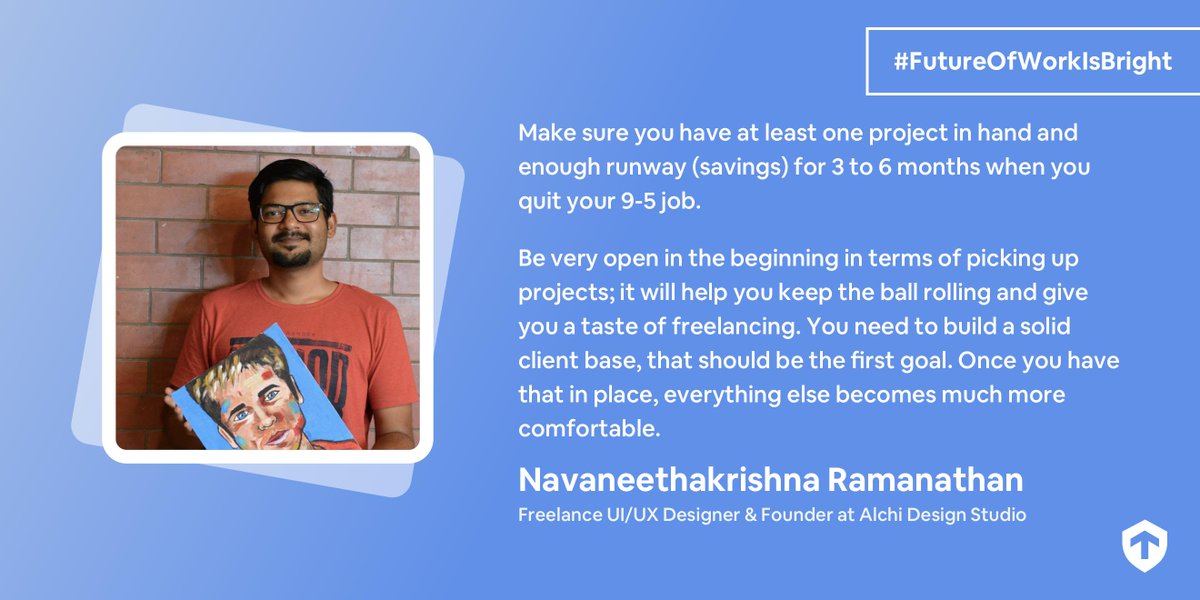 #FutureOfWorkIsBright

Make sure you have at least one project in hand and enough runway (savings) for 3 to 6 months when you quit your 9-5 job.

Be very open in the beginning in terms of picking up projects; it will help you keep the ball rolling and give you a taste of freelancing. You need to build a solid client base, that should be the first goal. Once you have that in place, everything else becomes much more comfortable.

Navaneethakrishna Ramanathan

Freelance UI/UX Designer & Founder at Alchi Design Studio